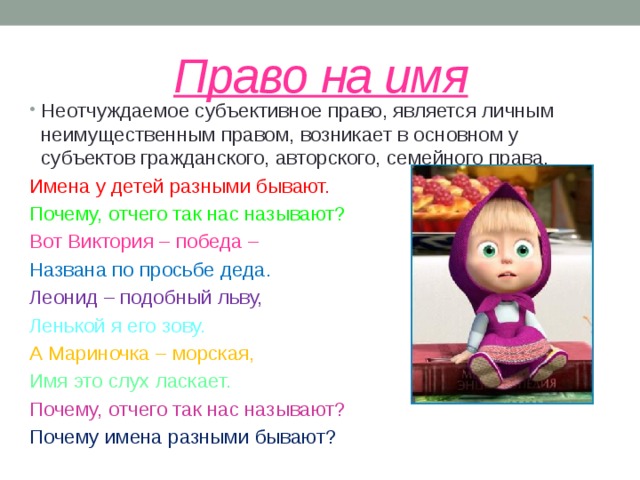 Право на имя

• Неотчуждаемое субъективное право, является личным неимущественным правом, возникает в основном у субъектов гражданского, авторского, семейного права.

Имена у детей разными бывают.
Почему, отчего так нас называют?
Вот Виктория – победа –
Названа по просьбе деда.
Леонид – подобный льву,
Ленькой я его зову.
А Мариночка – морская,
Имя это слух ласкает.
Почему, отчего так нас называют?
Почему имена разными бывают?